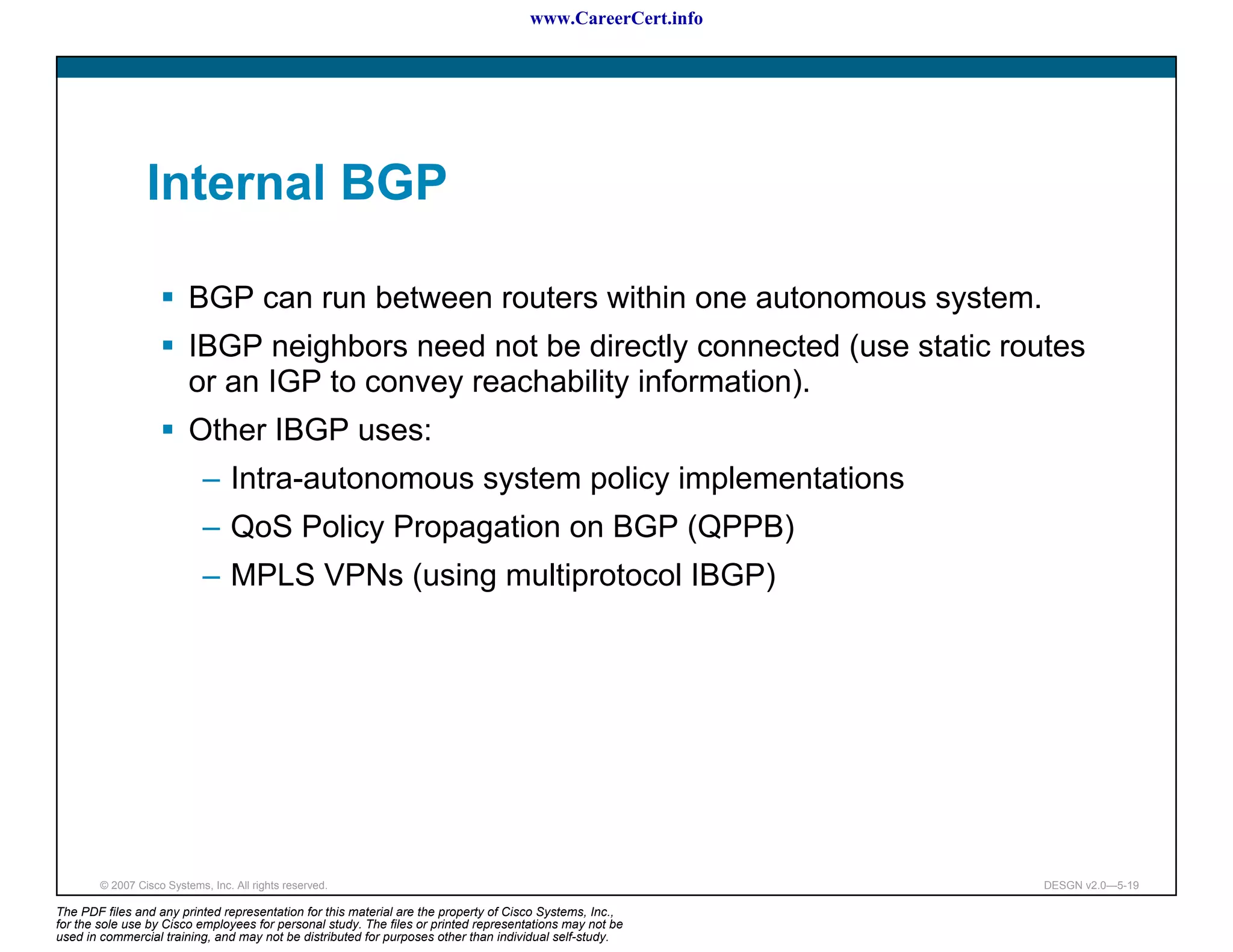 www.CareerCert.info

Internal BGP

▪ BGP can run between routers within one autonomous system.

▪ IBGP neighbors need not be directly connected (use static routes or an IGP to convey reachability information).

▪ Other IBGP uses:

– Intra-autonomous system policy implementations

– QoS Policy Propagation on BGP (QPPB)

– MPLS VPNs (using multiprotocol IBGP)

© 2007 Cisco Systems, Inc. All rights reserved.

DESGN v2.0—5-19

The PDF files and any printed representation for this material are the property of Cisco Systems, Inc., for the sole use by Cisco employees for personal study. The files or printed representations may not be used in commercial training, and may not be distributed for purposes other than individual self-study.